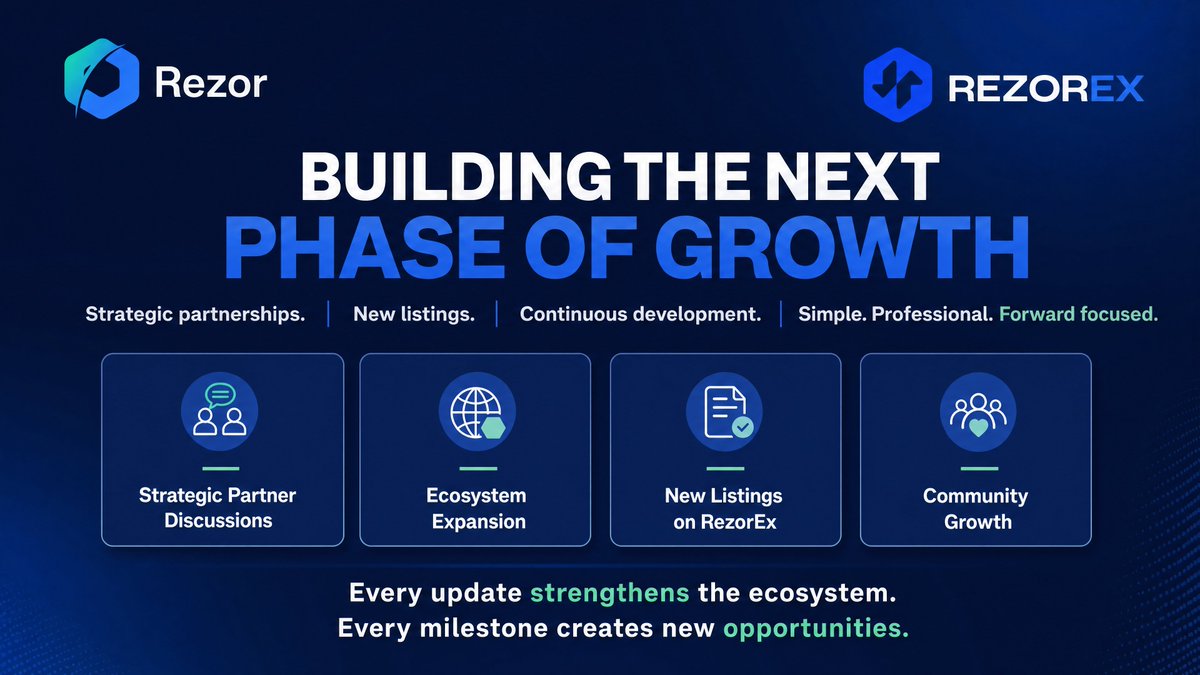 Rezor

REZOREX

BUILDING THE NEXT
PHASE OF GROWTH

Strategic partnerships. | New listings. | Continuous development. | Simple. Professional. Forward focused.

Strategic Partner Discussions

Ecosystem Expansion

New Listings on RezorEx

Community Growth

Every update strengthens the ecosystem.
Every milestone creates new opportunities.